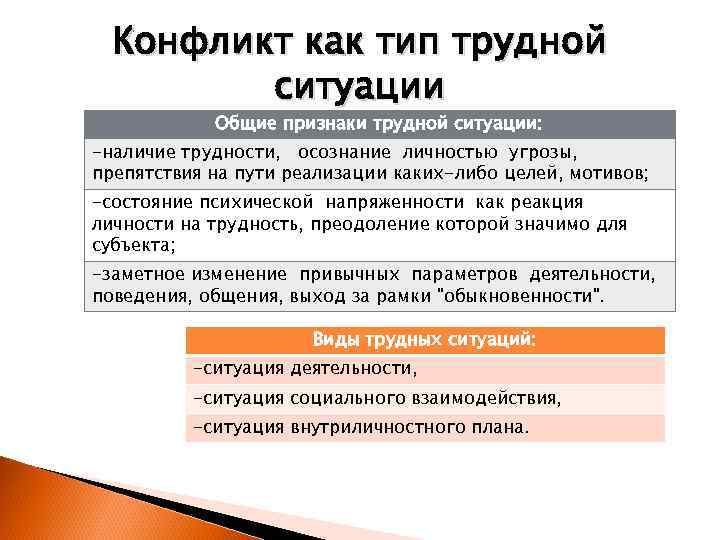 Конфликт как тип трудной ситуации

| Общие признаки трудной ситуации: |
|---|
| -наличие трудности, осознание личностью угрозы, препятствия на пути реализации каких-либо целей, мотивов; |
| -состояние психической напряженности как реакция личности на трудность, преодоление которой значимо для субъекта; |
| -заметное изменение привычных параметров деятельности, поведения, общения, выход за рамки "обыкновенности". |

| Виды трудных ситуаций: |
|---|
| -ситуация деятельности, |
| -ситуация социального взаимодействия, |
| -ситуация внутриличностного плана. |